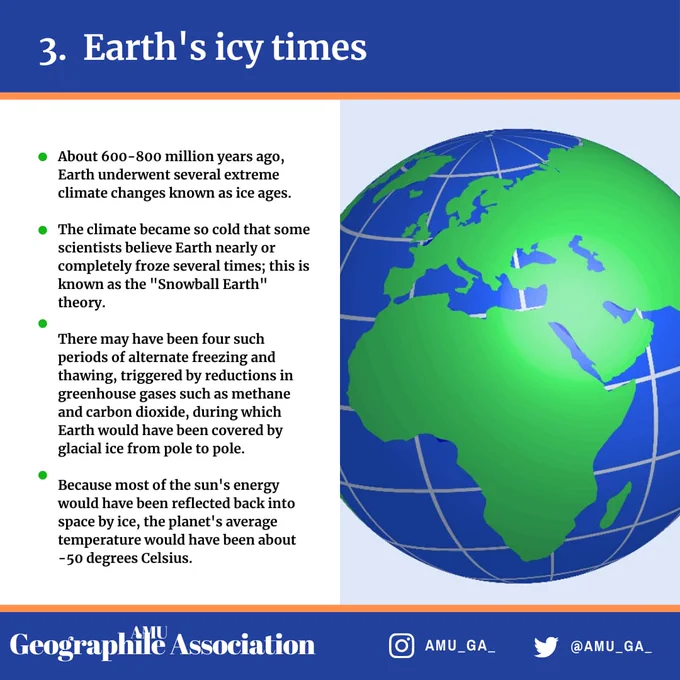 3. Earth's icy times

About 600-800 million years ago, Earth underwent several extreme climate changes known as ice ages.

The climate became so cold that some scientists believe Earth nearly or completely froze several times; this is known as the "Snowball Earth" theory.

There may have been four such periods of alternate freezing and thawing, triggered by reductions in greenhouse gases such as methane and carbon dioxide, during which Earth would have been covered by glacial ice from pole to pole.

Because most of the sun's energy would have been reflected back into space by ice, the planet's average temperature would have been about -50 degrees Celsius.

AMU Geographile Association

AMU_GA_

@AMU_GA_